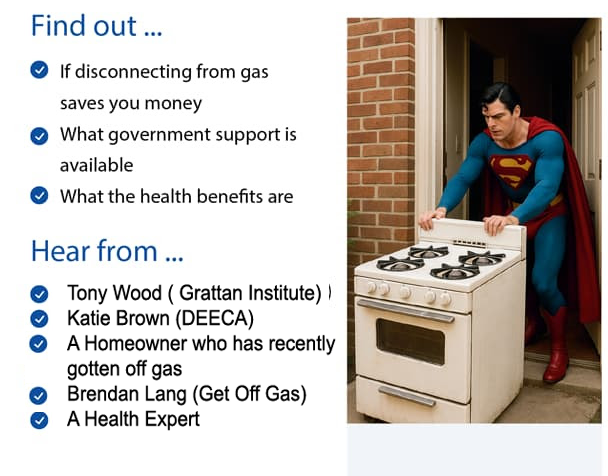 Find out ...

If disconnecting from gas saves you money

What government support is available

What the health benefits are

Hear from ...

Tony Wood ( Grattan Institute)

Katie Brown (DEECA)

A Homeowner who has recently gotten off gas

Brendan Lang (Get Off Gas)

A Health Expert